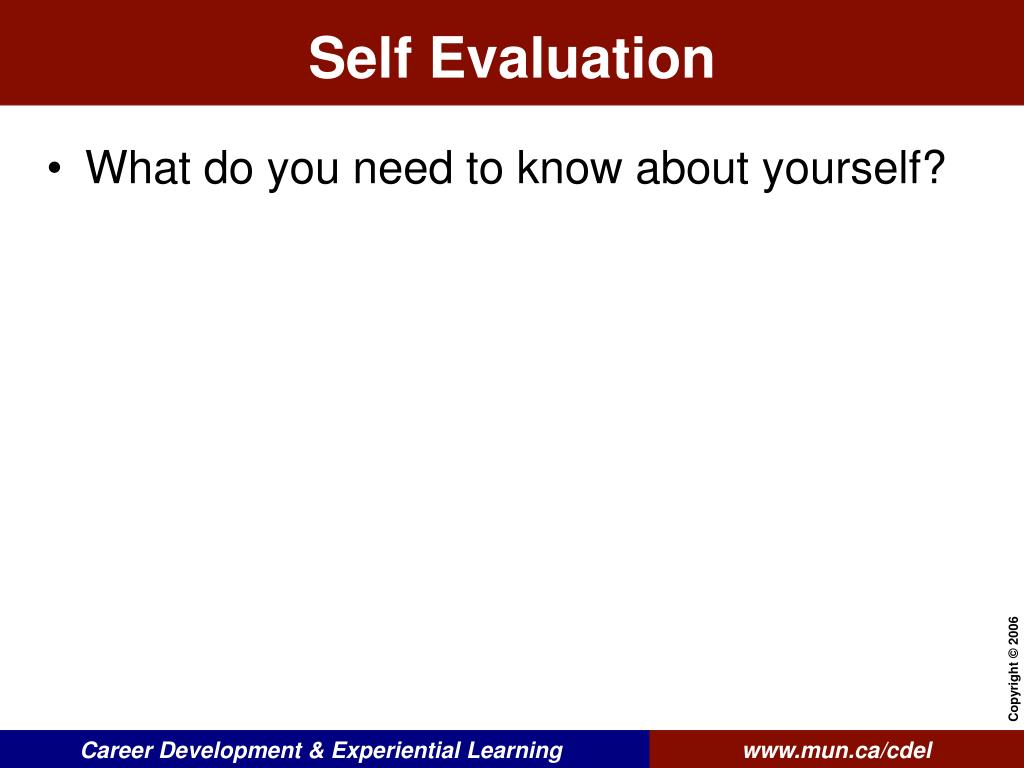 Self Evaluation

• What do you need to know about yourself?

Copyright © 2006

Career Development & Experiential Learning

www.mun.ca/cdel